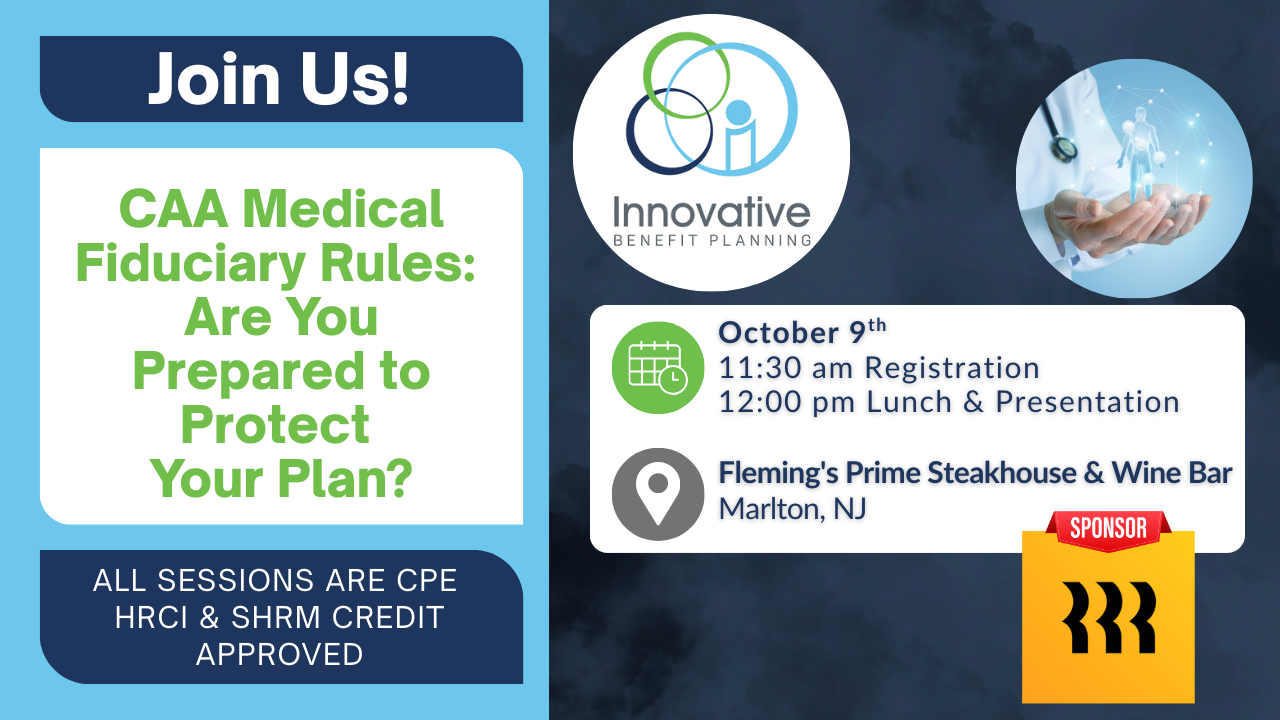 Join Us!

CAA Medical Fiduciary Rules: Are You Prepared to Protect Your Plan?

ALL SESSIONS ARE CPE HRCI & SHRM CREDIT APPROVED

Innovative
BENEFIT PLANNING

October 9$^{th}$
11:30 am Registration
12:00 pm Lunch & Presentation

Fleming's Prime Steakhouse & Wine Bar
Marlton, NJ

SPONSOR